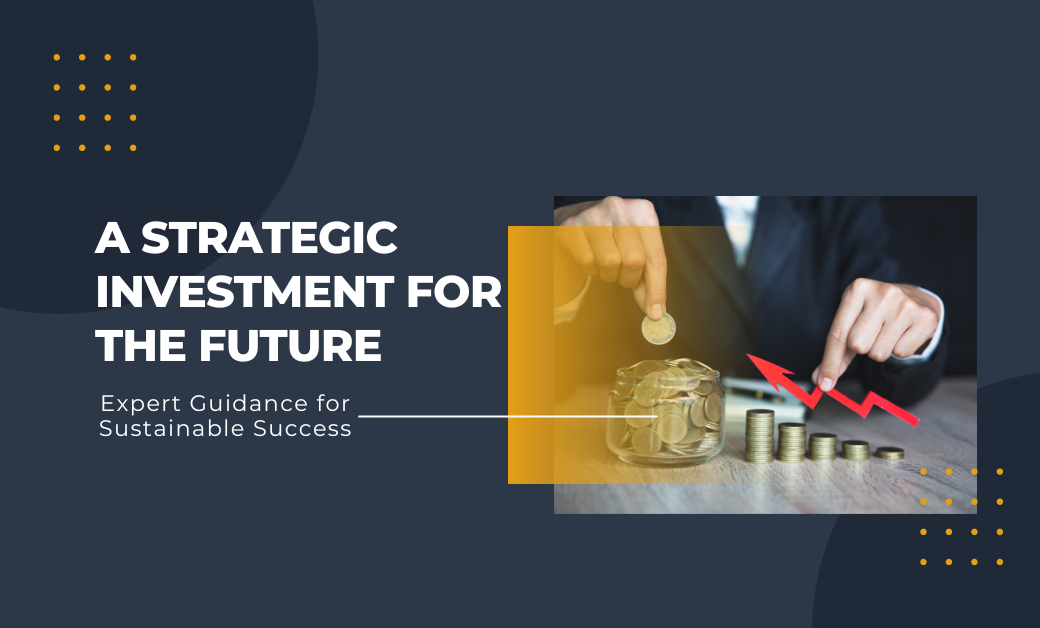 A STRATEGIC INVESTMENT FOR THE FUTURE

Expert Guidance for Sustainable Success